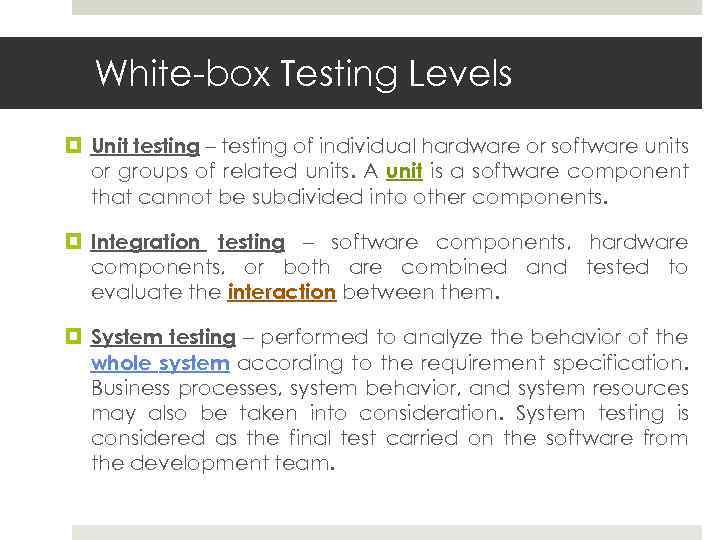 White-box Testing Levels

Unit testing – testing of individual hardware or software units or groups of related units. A unit is a software component that cannot be subdivided into other components.

Integration testing – software components, hardware components, or both are combined and tested to evaluate the interaction between them.

System testing – performed to analyze the behavior of the whole system according to the requirement specification. Business processes, system behavior, and system resources may also be taken into consideration. System testing is considered as the final test carried on the software from the development team.